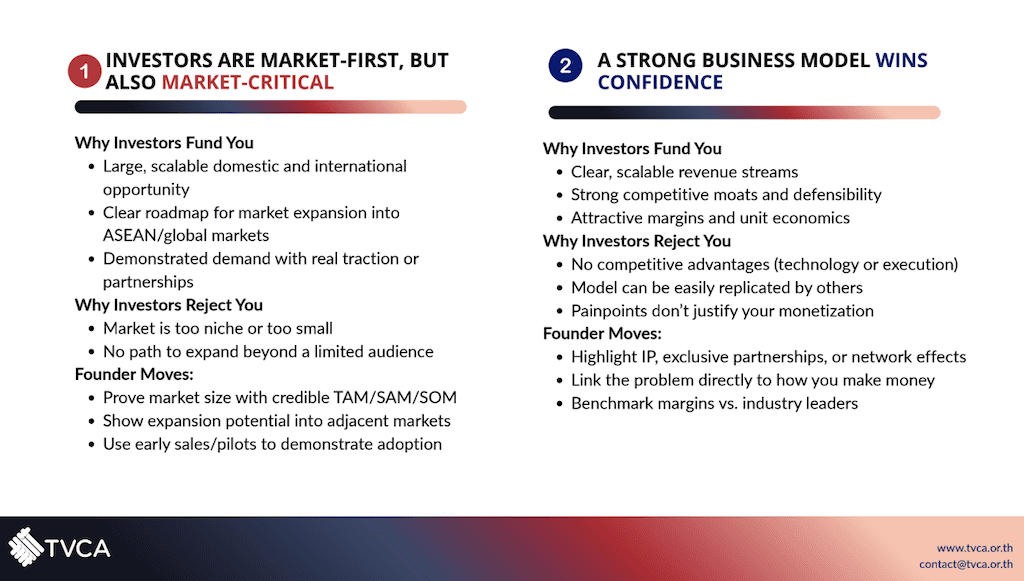 1 INVESTORS ARE MARKET-FIRST, BUT ALSO MARKET-CRITICAL

Why Investors Fund You
- Large, scalable domestic and international opportunity
- Clear roadmap for market expansion into ASEAN/global markets
- Demonstrated demand with real traction or partnerships

Why Investors Reject You
- Market is too niche or too small
- No path to expand beyond a limited audience

Founder Moves:
- Prove market size with credible TAM/SAM/SOM
- Show expansion potential into adjacent markets
- Use early sales/pilots to demonstrate adoption

2 A STRONG BUSINESS MODEL WINS CONFIDENCE

Why Investors Fund You
- Clear, scalable revenue streams
- Strong competitive moats and defensibility
- Attractive margins and unit economics

Why Investors Reject You
- No competitive advantages (technology or execution)
- Model can be easily replicated by others
- Painpoints don't justify your monetization

Founder Moves:
- Highlight IP, exclusive partnerships, or network effects
- Link the problem directly to how you make money
- Benchmark margins vs. industry leaders

TVCA

www.tvca.or.th
contact@tvca.or.th